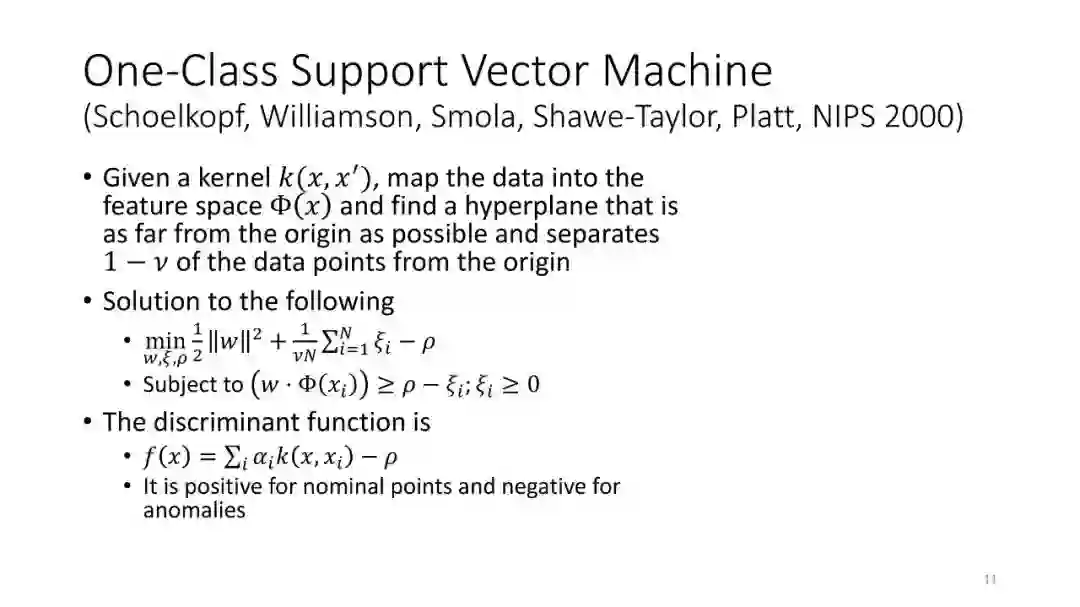 One-Class Support Vector Machine
(Schoelkopf, Williamson, Smola, Shawe-Taylor, Platt, NIPS 2000)

• Given a kernel $k(x, x')$, map the data into the feature space $\Phi(x)$ and find a hyperplane that is as far from the origin as possible and separates $1 - \nu$ of the data points from the origin

• Solution to the following
 • $\min_{w,\xi,\rho} \frac{1}{2}\|w\|^2 + \frac{1}{\nu N}\sum_{i=1}^{N} \xi_i - \rho$
 • Subject to $(w \cdot \Phi(x_i)) \geq \rho - \xi_i; \xi_i \geq 0$

• The discriminant function is
 • $f(x) = \sum_i \alpha_i k(x, x_i) - \rho$
 • It is positive for nominal points and negative for anomalies

11